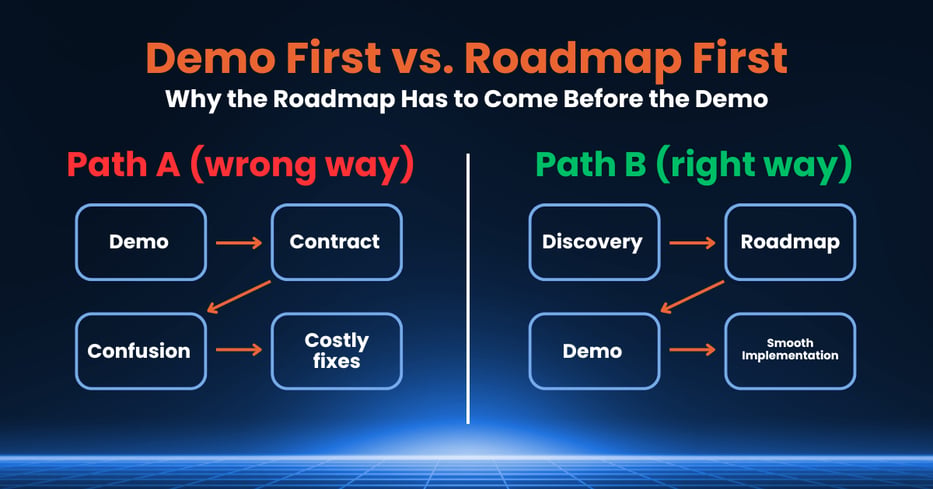 Demo First vs. Roadmap First
Why the Roadmap Has to Come Before the Demo

Path A (wrong way)

Demo
Contract
Confusion
Costly fixes

Path B (right way)

Discovery
Roadmap
Demo
Smooth Implementation